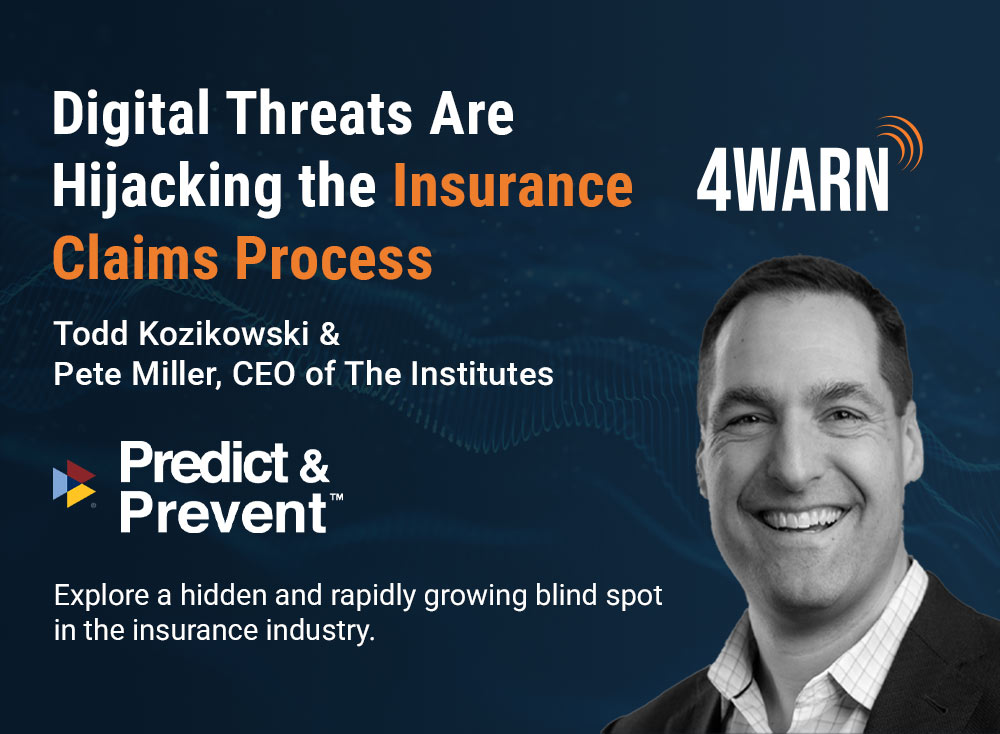 Digital Threats Are Hijacking the Insurance Claims Process

4WARN

Todd Kozikowski & Pete Miller, CEO of The Institutes

Predict & Prevent™

Explore a hidden and rapidly growing blind spot in the insurance industry.